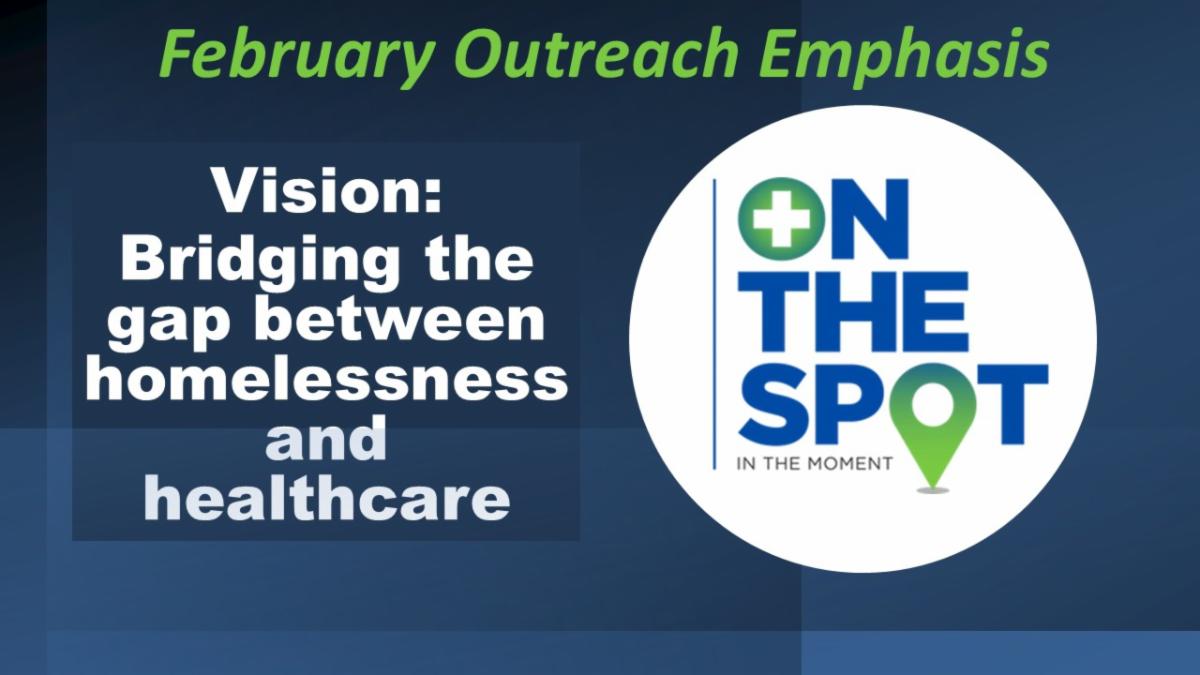 February Outreach Emphasis

Vision: Bridging the gap between homelessness and healthcare

ON THE SPOT
IN THE MOMENT